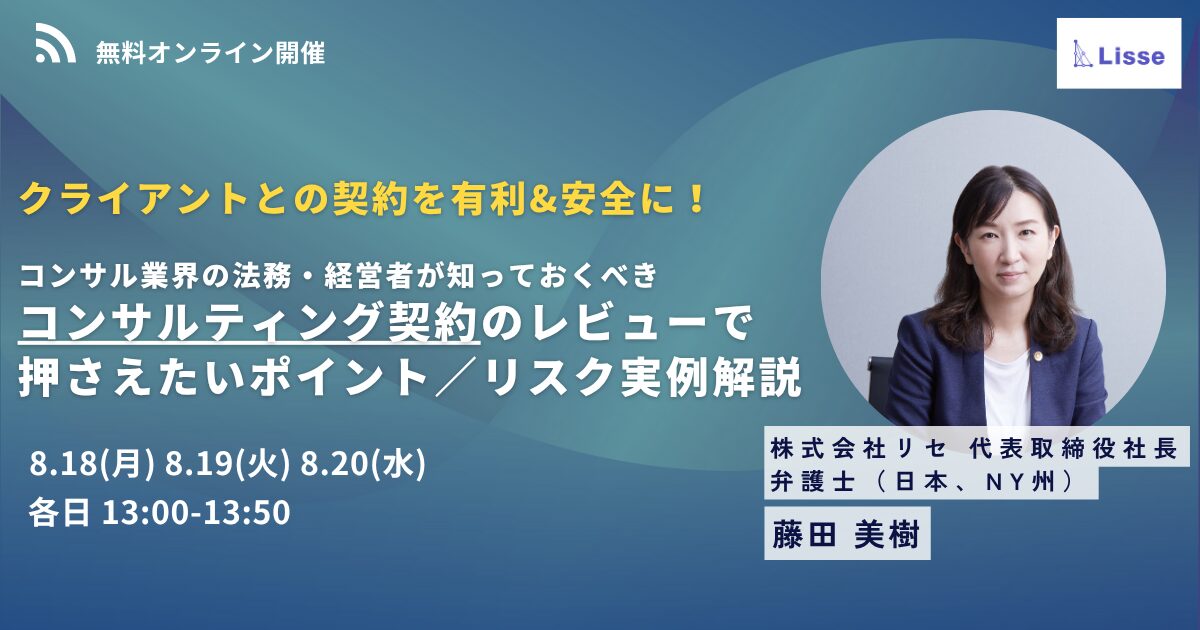 無料オンライン開催

Lisse

クライアントとの契約を有利&安全に！

コンサル業界の法務・経営者が知っておくべき
コンサルティング契約のレビューで押さえたいポイント／リスク実例解説

8.18(月) 8.19(火) 8.20(水)
各日 13:00-13:50

株式会社リセ 代表取締役社長
弁護士（日本、NY州）

藤田 美樹